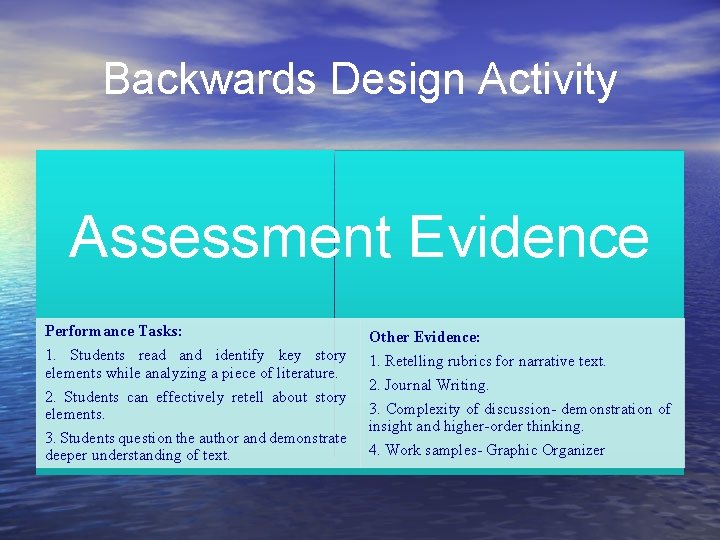 Backwards Design Activity

Assessment Evidence

Performance Tasks:

1. Students read and identify key story elements while analyzing a piece of literature.

2. Students can effectively retell about story elements.

3. Students question the author and demonstrate deeper understanding of text.

Other Evidence:

1. Retelling rubrics for narrative text.

2. Journal Writing.

3. Complexity of discussion- demonstration of insight and higher-order thinking.

4. Work samples- Graphic Organizer